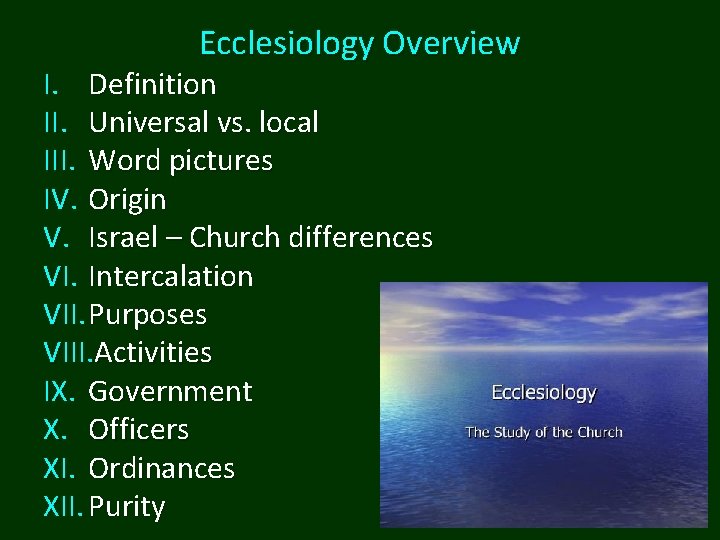 Ecclesiology Overview

I. Definition
II. Universal vs. local
III. Word pictures
IV. Origin
V. Israel – Church differences
VI. Intercalation
VII. Purposes
VIII. Activities
IX. Government
X. Officers
XI. Ordinances
XII. Purity

Ecclesiology

The Study of the Church